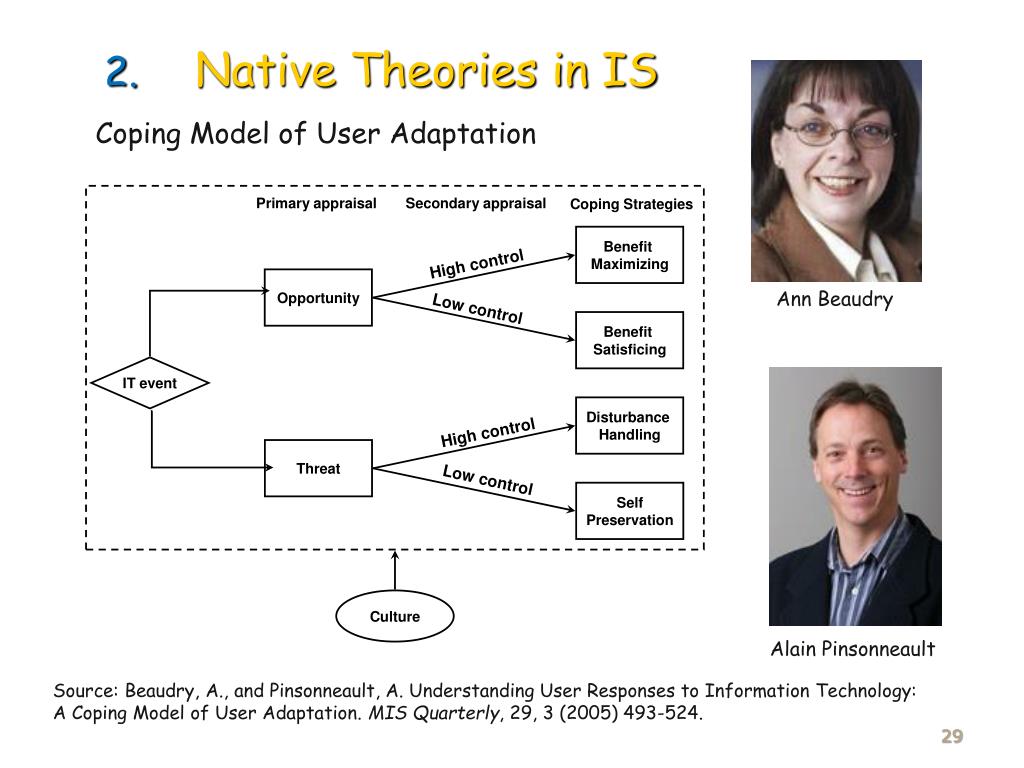 2. Native Theories in IS

Coping Model of User Adaptation

Primary appraisal
Secondary appraisal
Coping Strategies

IT event
Opportunity
Threat
High control
Low control
High control
Low control
Benefit Maximizing
Benefit Satisficing
Disturbance Handling
Self Preservation
Culture

Ann Beaudry

Alain Pinsonneault

Source: Beaudry, A., and Pinsonneault, A. Understanding User Responses to Information Technology: A Coping Model of User Adaptation. MIS Quarterly, 29, 3 (2005) 493-524.

29